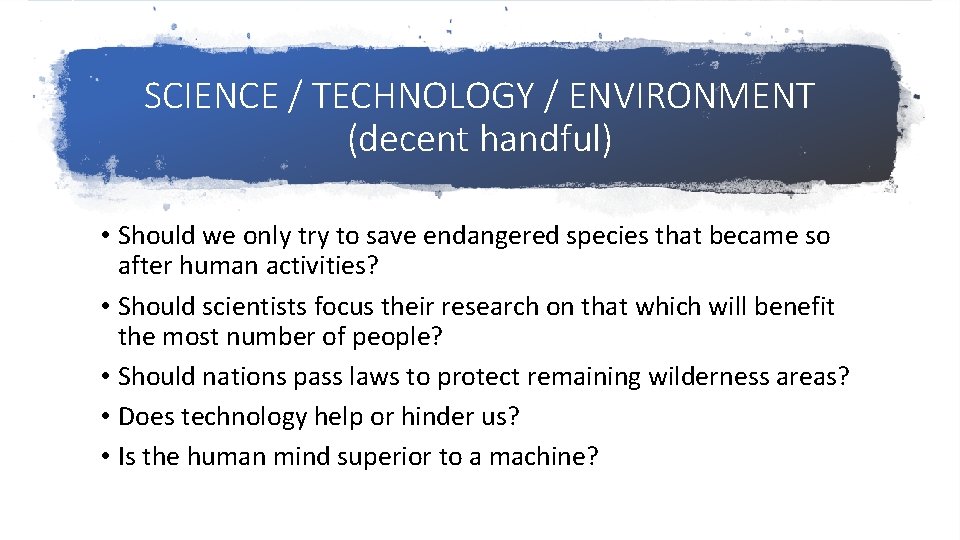 SCIENCE / TECHNOLOGY / ENVIRONMENT
(decent handful)

• Should we only try to save endangered species that became so after human activities?
• Should scientists focus their research on that which will benefit the most number of people?
• Should nations pass laws to protect remaining wilderness areas?
• Does technology help or hinder us?
• Is the human mind superior to a machine?